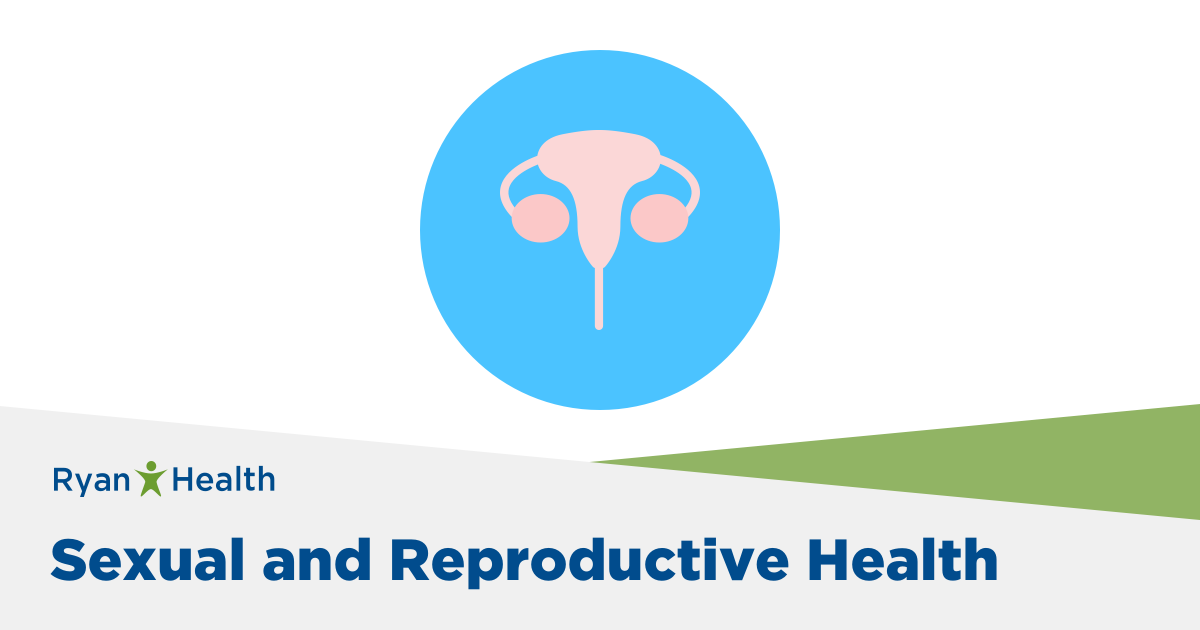 Ryan Health

Sexual and Reproductive Health